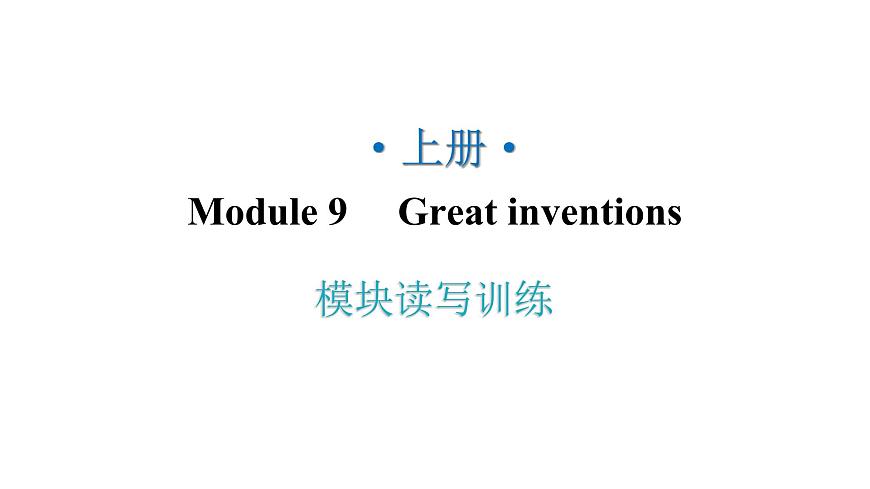 · 上册 ·

Module 9 Great inventions

模块读写训练